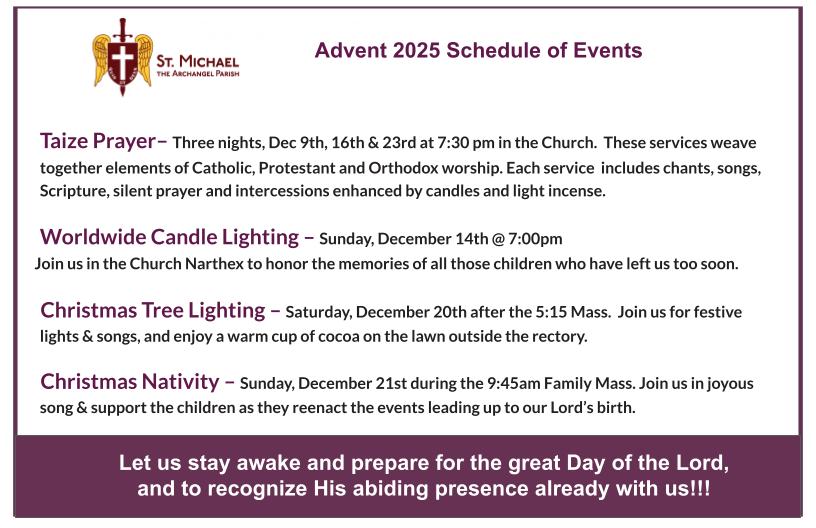 ST. MICHAEL
THE ARCHANGEL PARISH

Advent 2025 Schedule of Events

Taize Prayer– Three nights, Dec 9th, 16th & 23rd at 7:30 pm in the Church. These services weave together elements of Catholic, Protestant and Orthodox worship. Each service includes chants, songs, Scripture, silent prayer and intercessions enhanced by candles and light incense.

Worldwide Candle Lighting – Sunday, December 14th @ 7:00pm
Join us in the Church Narthex to honor the memories of all those children who have left us too soon.

Christmas Tree Lighting – Saturday, December 20th after the 5:15 Mass. Join us for festive lights & songs, and enjoy a warm cup of cocoa on the lawn outside the rectory.

Christmas Nativity – Sunday, December 21st during the 9:45am Family Mass. Join us in joyous song & support the children as they reenact the events leading up to our Lord's birth.

Let us stay awake and prepare for the great Day of the Lord, and to recognize His abiding presence already with us!!!